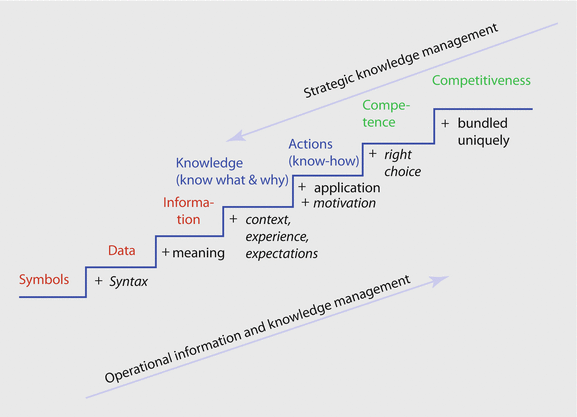 Strategic knowledge management

Competitiveness

Competence

+ bundled uniquely

Actions (know-how)

+ right choice

Knowledge (know what & why)

+ application
+ motivation

Information

+ context, experience, expectations

Data

+ meaning

Symbols

+ Syntax

Operational information and knowledge management